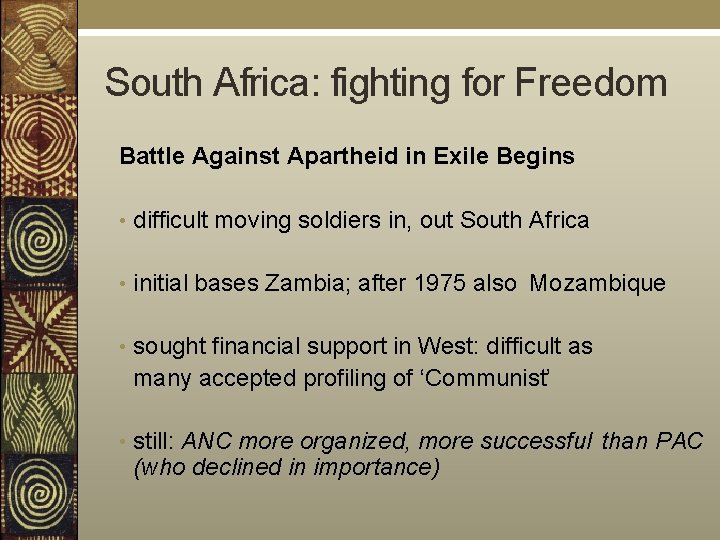 South Africa: fighting for Freedom

Battle Against Apartheid in Exile Begins

• difficult moving soldiers in, out South Africa

• initial bases Zambia; after 1975 also Mozambique

• sought financial support in West: difficult as many accepted profiling of ‘Communist’

• still: ANC more organized, more successful than PAC (who declined in importance)